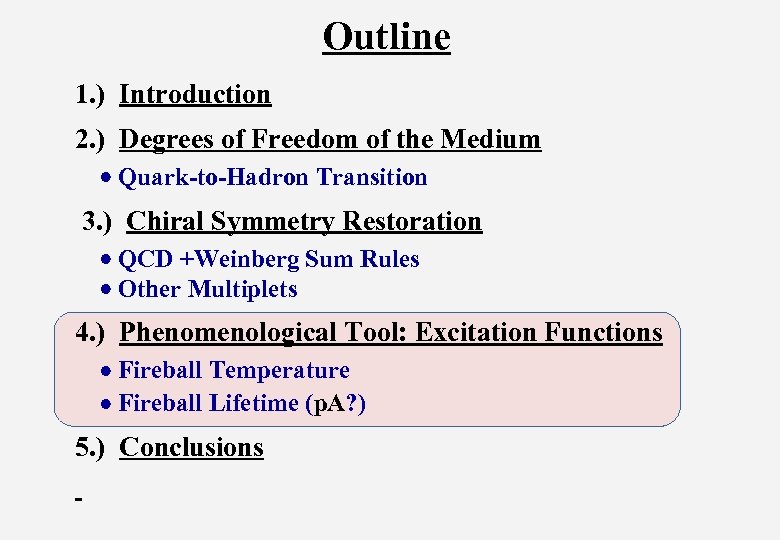 Outline

1.) Introduction

2.) Degrees of Freedom of the Medium

• Quark-to-Hadron Transition

3.) Chiral Symmetry Restoration

• QCD +Weinberg Sum Rules
• Other Multiplets

4.) Phenomenological Tool: Excitation Functions

• Fireball Temperature
• Fireball Lifetime (pA?)

5.) Conclusions

-